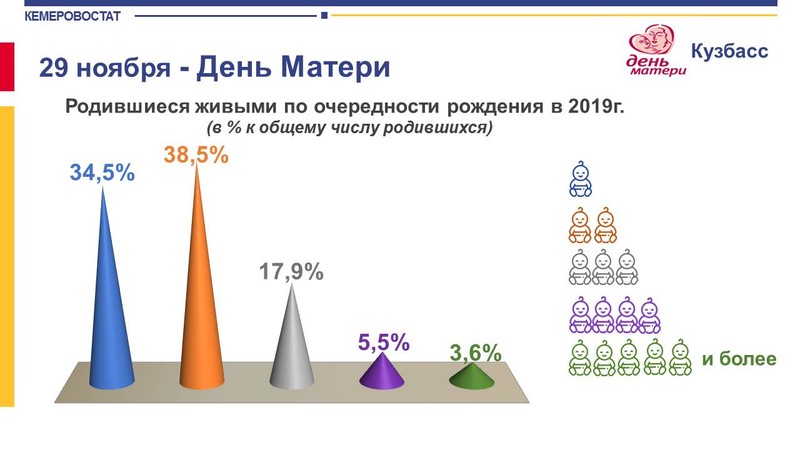 КЕМЕРОВОСТАТ

29 ноября - День Матери

день матери

Кузбасс

Родившиеся живыми по очередности рождения в 2019г.
(в % к общему числу родившихся)

34,5%

38,5%

17,9%

5,5%

3,6%

и более